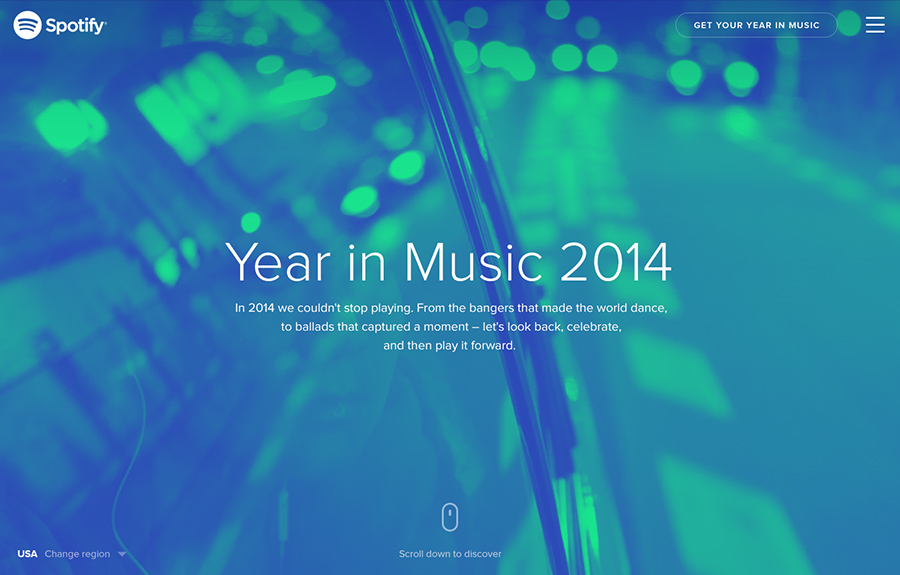 Spotify

GET YOUR YEAR IN MUSIC

Year in Music 2014

In 2014 we couldn't stop playing. From the bangers that made the world dance, to ballads that captured a moment – let's look back, celebrate, and then play it forward.

USA Change region

Scroll down to discover